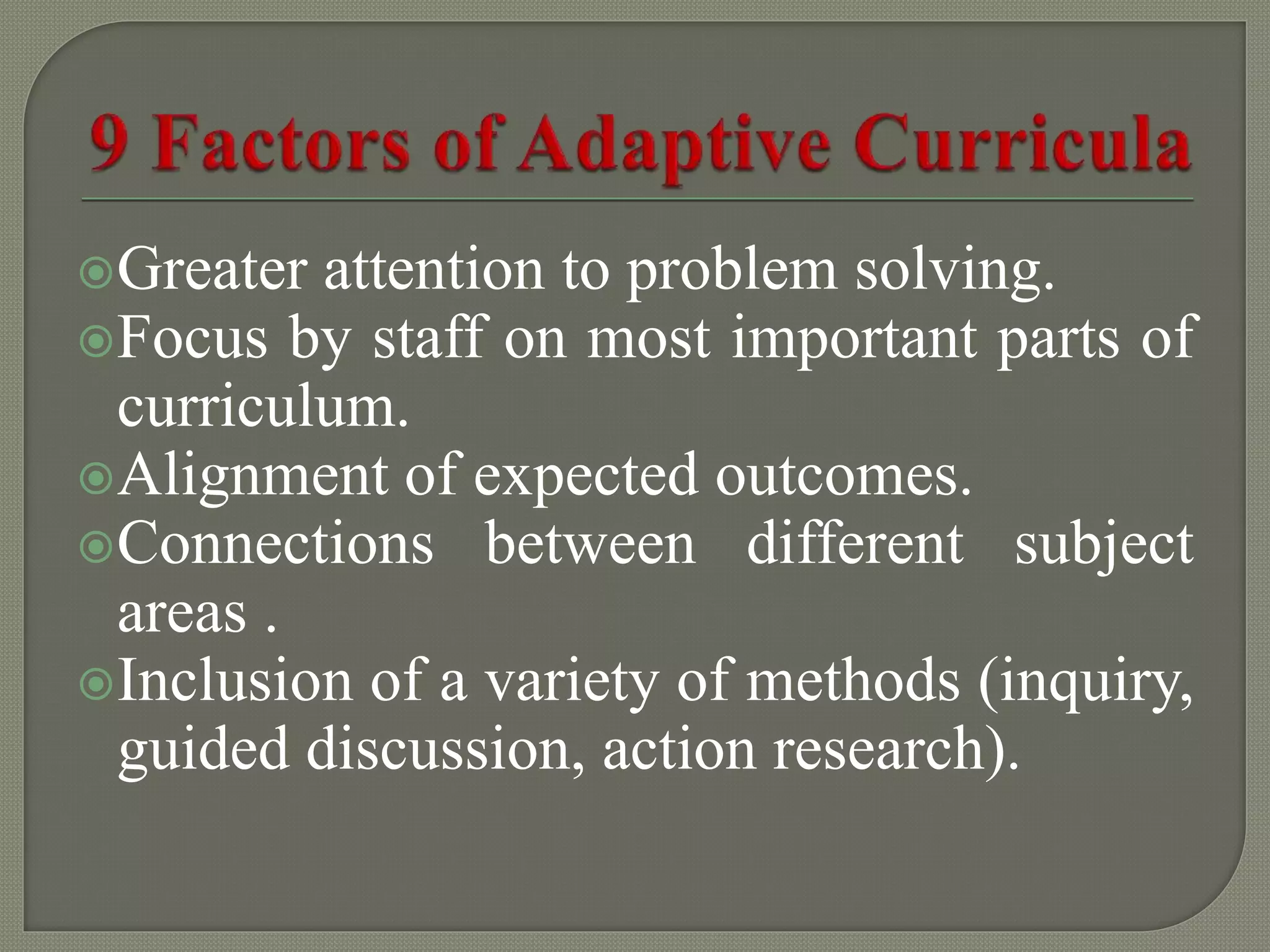 9 Factors of Adaptive Curricula

Greater attention to problem solving.

Focus by staff on most important parts of curriculum.

Alignment of expected outcomes.

Connections between different subject areas .

Inclusion of a variety of methods (inquiry, guided discussion, action research).